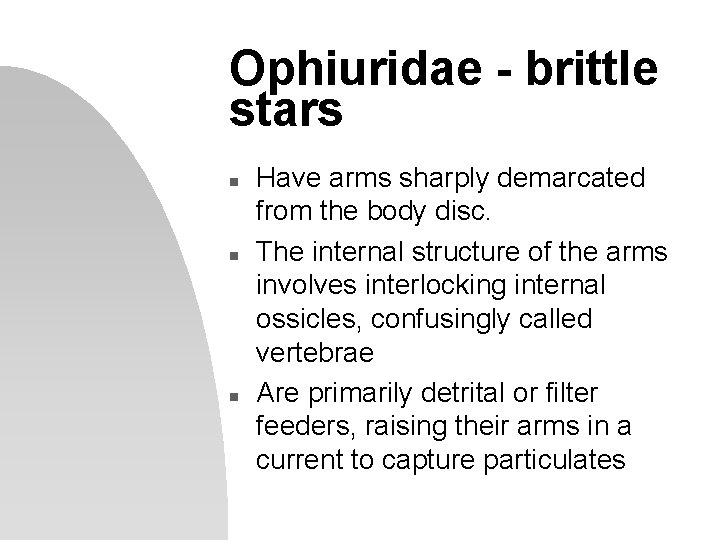 Ophiuridae - brittle stars

- Have arms sharply demarcated from the body disc.
- The internal structure of the arms involves interlocking internal ossicles, confusingly called vertebrae
- Are primarily detrital or filter feeders, raising their arms in a current to capture particulates